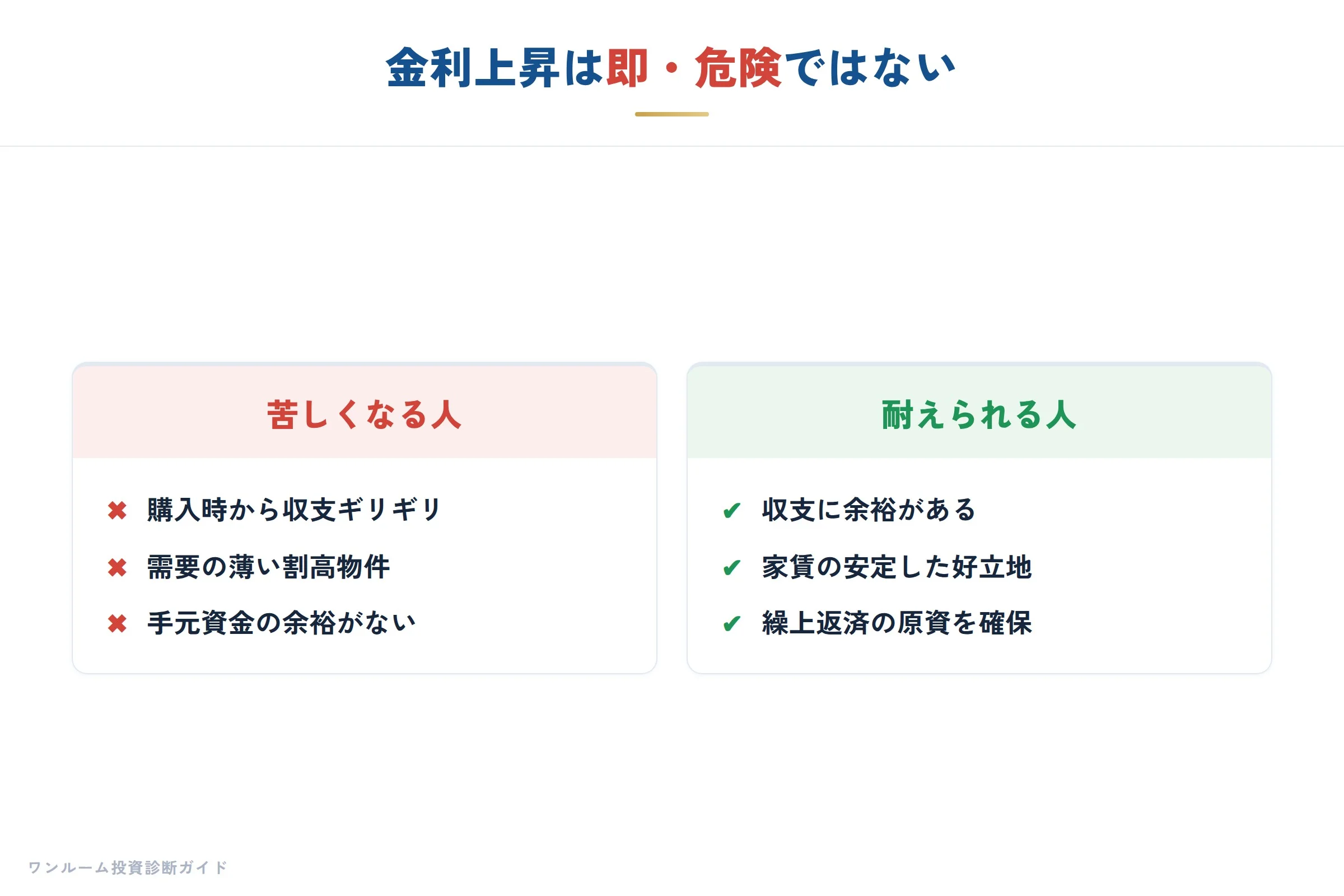 金利上昇は即・危険ではない

苦しくなる人

✖ 購入時から収支ギリギリ

✖ 需要の薄い割高物件

✖ 手元資金の余裕がない

耐えられる人

✔ 収支に余裕がある

✔ 家賃の安定した好立地

✔ 繰上返済の原資を確保

ワンルーム投資診断ガイド